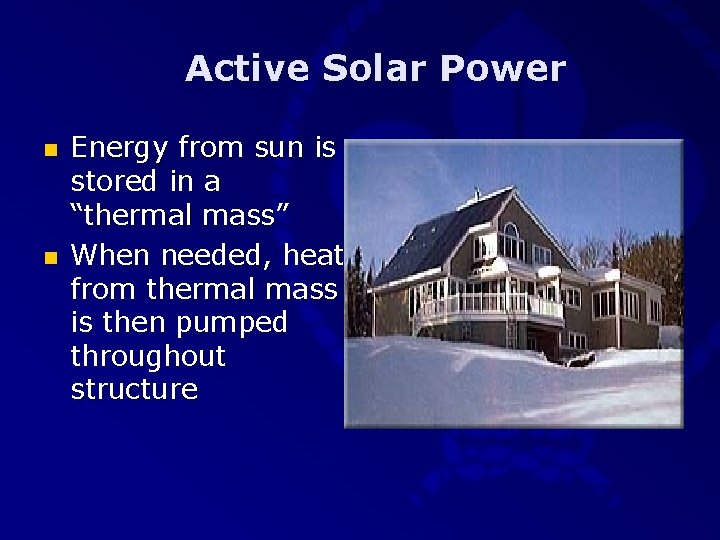 Active Solar Power

- Energy from sun is stored in a “thermal mass”
- When needed, heat from thermal mass is then pumped throughout structure